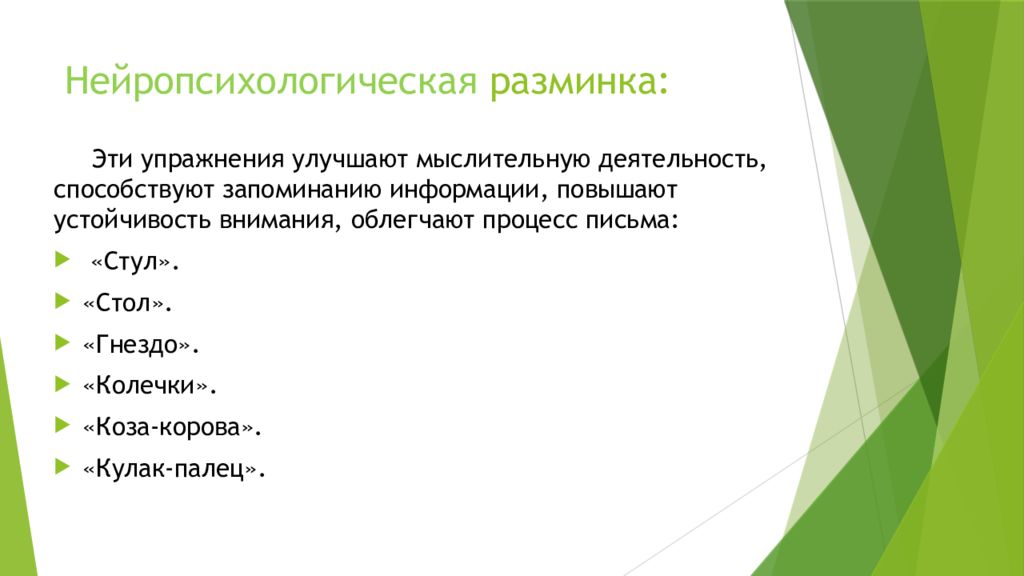 Нейропсихологическая разминка:

Эти упражнения улучшают мыслительную деятельность, способствуют запоминанию информации, повышают устойчивость внимания, облегчают процесс письма:

«Стул».
«Стол».
«Гнездо».
«Колечки».
«Коза-корова».
«Кулак-палец».